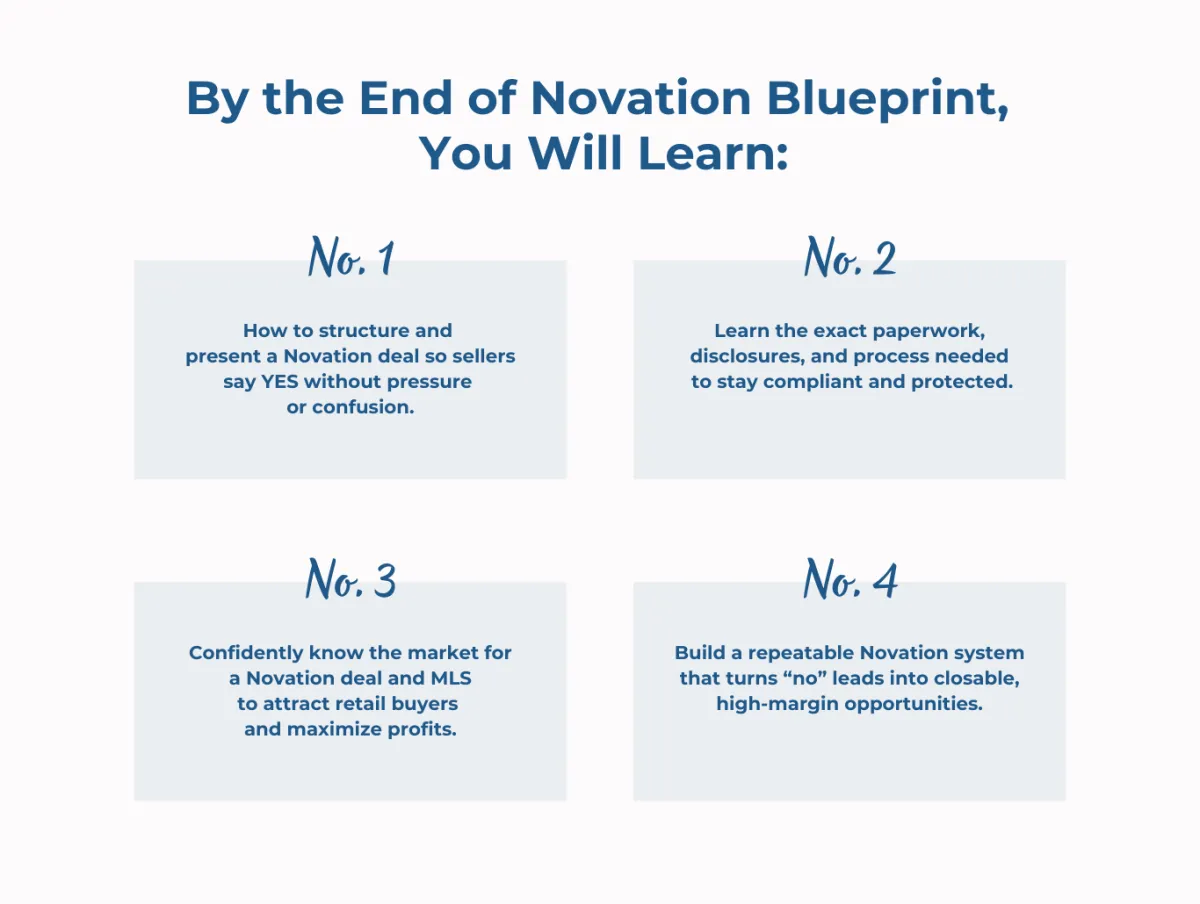 By the End of Novation Blueprint, You Will Learn:

No. 1

How to structure and present a Novation deal so sellers say YES without pressure or confusion.

No. 2

Learn the exact paperwork, disclosures, and process needed to stay compliant and protected.

No. 3

Confidently know the market for a Novation deal and MLS to attract retail buyers and maximize profits.

No. 4

Build a repeatable Novation system that turns “no” leads into closable, high-margin opportunities.